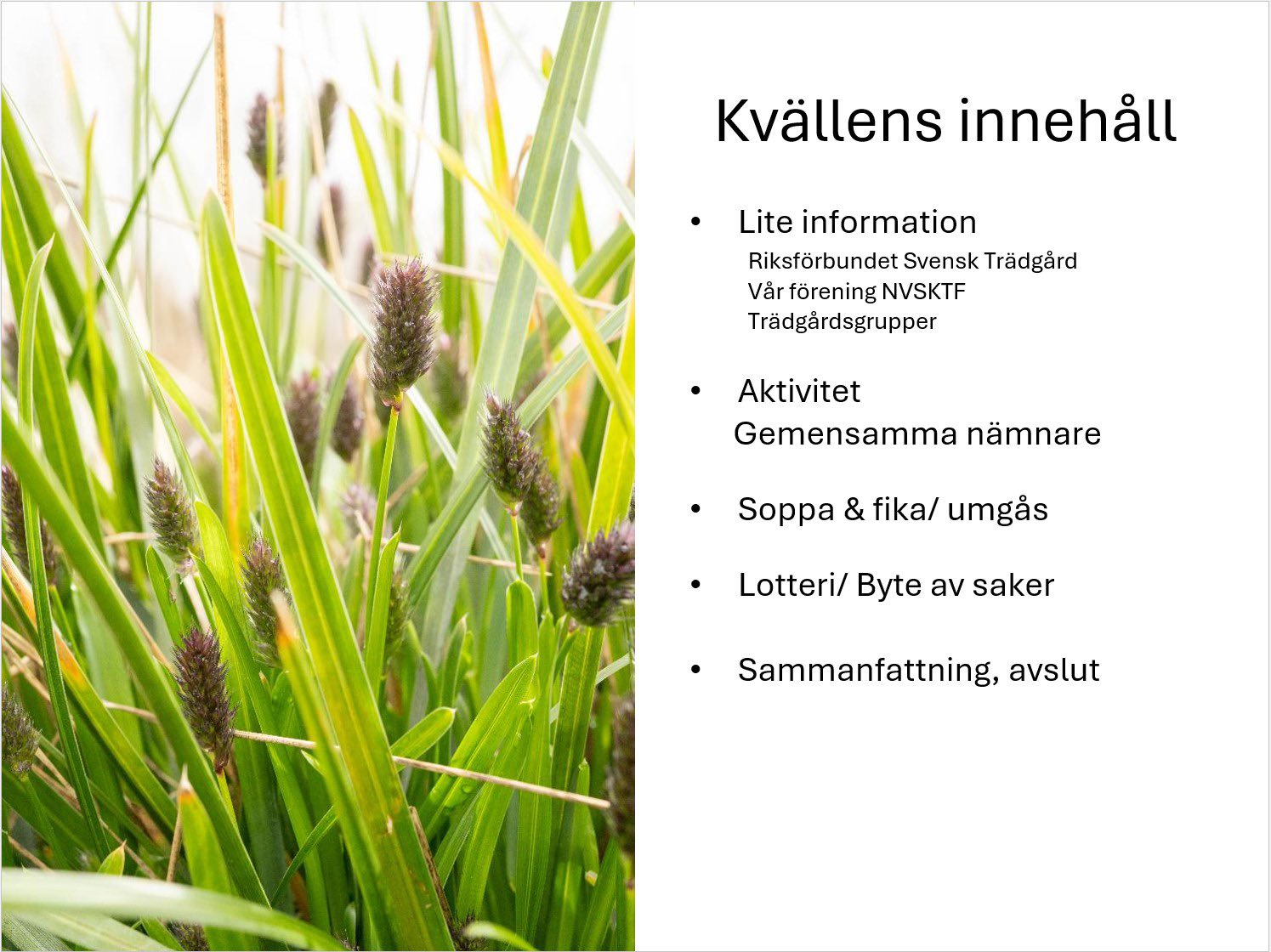 Kvällens innehåll

• Lite information
Riksförbundet Svensk Trädgård
Vår förening NVSKTF
Trädgårdsgrupper

• Aktivitet
Gemensamma nämnare

• Soppa & fika/ umgås

• Lotteri/ Byte av saker

• Sammanfattning, avslut